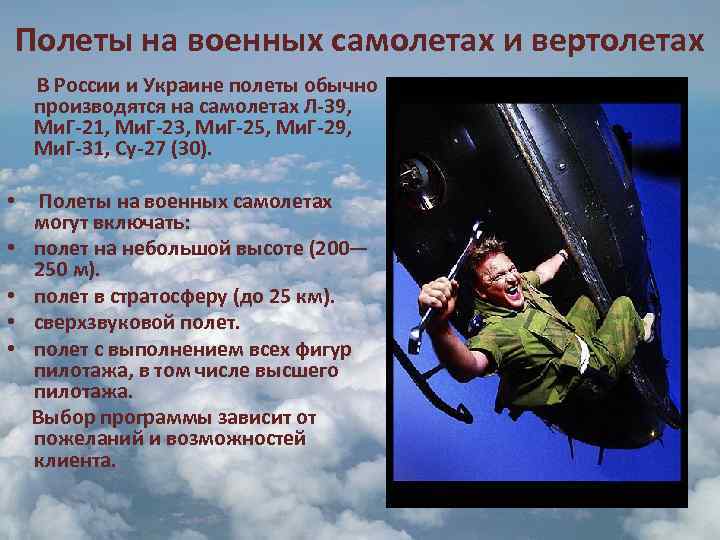 Полеты на военных самолетах и вертолетах

В России и Украине полеты обычно производятся на самолетах Л-39, МиГ-21, МиГ-23, МиГ-25, МиГ-29, МиГ-31, Су-27 (30).

• Полеты на военных самолетах могут включать:
• полет на небольшой высоте (200—250 м).
• полет в стратосферу (до 25 км).
• сверхзвуковой полет.
• полет с выполнением всех фигур пилотажа, в том числе высшего пилотажа.

Выбор программы зависит от пожеланий и возможностей клиента.